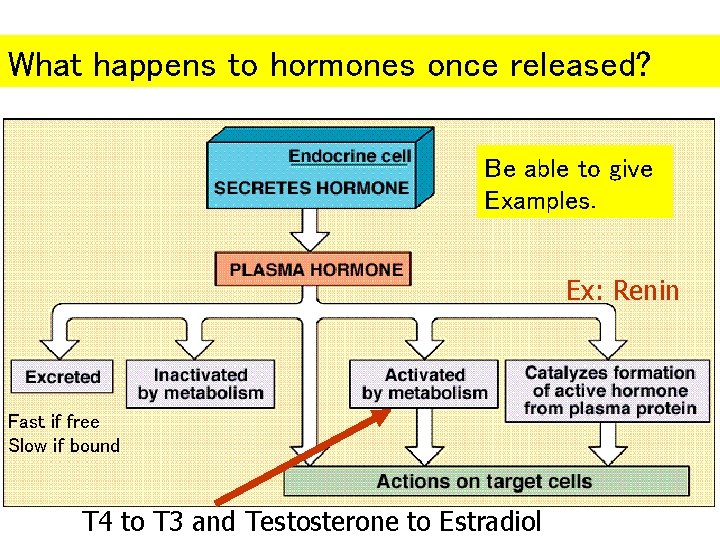 What happens to hormones once released?

Endocrine cell
SECRETES HORMONE

Be able to give Examples.

PLASMA HORMONE

Ex: Renin

Excreted

Inactivated by metabolism

Activated by metabolism

Catalyzes formation of active hormone from plasma protein

Fast if free
Slow if bound

Actions on target cells

T4 to T3 and Testosterone to Estradiol